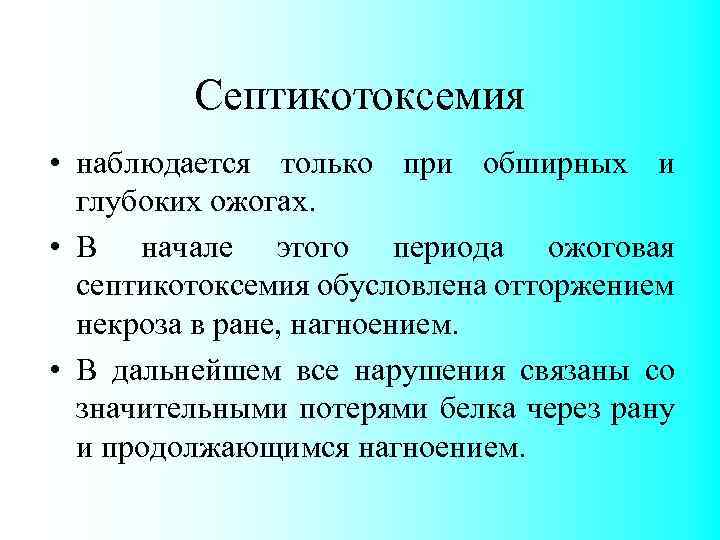 Септикотоксемия

• наблюдается только при обширных и глубоких ожогах.

• В начале этого периода ожоговая септикотоксемия обусловлена отторжением некроза в ране, нагноением.

• В дальнейшем все нарушения связаны со значительными потерями белка через рану и продолжающимся нагноением.